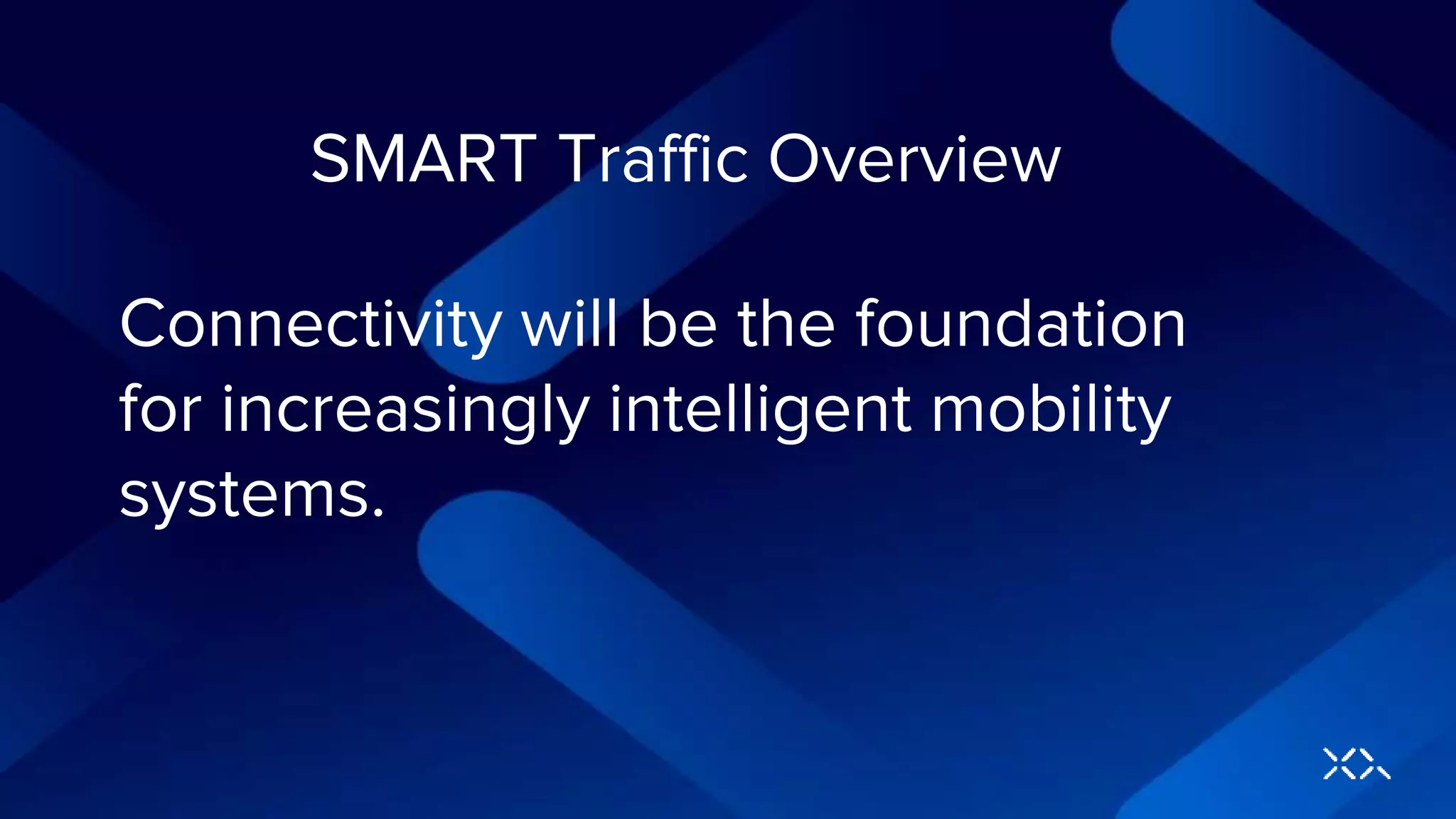 SMART Traffic Overview

Connectivity will be the foundation for increasingly intelligent mobility systems.